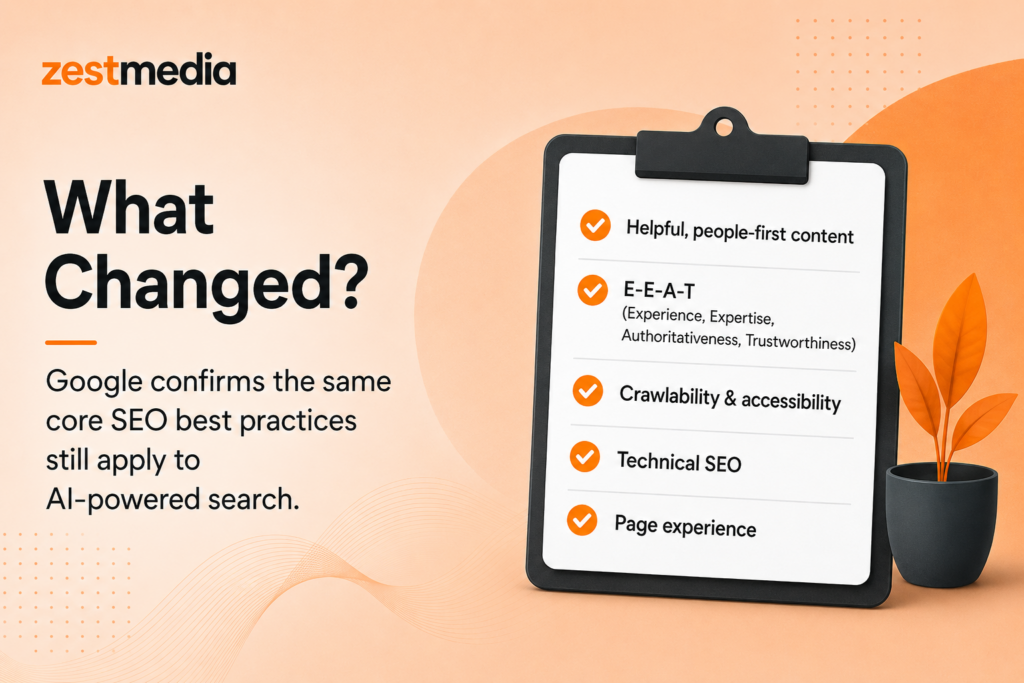 zestmedia

What Changed?

Google confirms the same core SEO best practices still apply to AI-powered search.

Helpful, people-first content

E-E-A-T
(Experience, Expertise, Authoritativeness, Trustworthiness)

Crawlability & accessibility

Technical SEO

Page experience